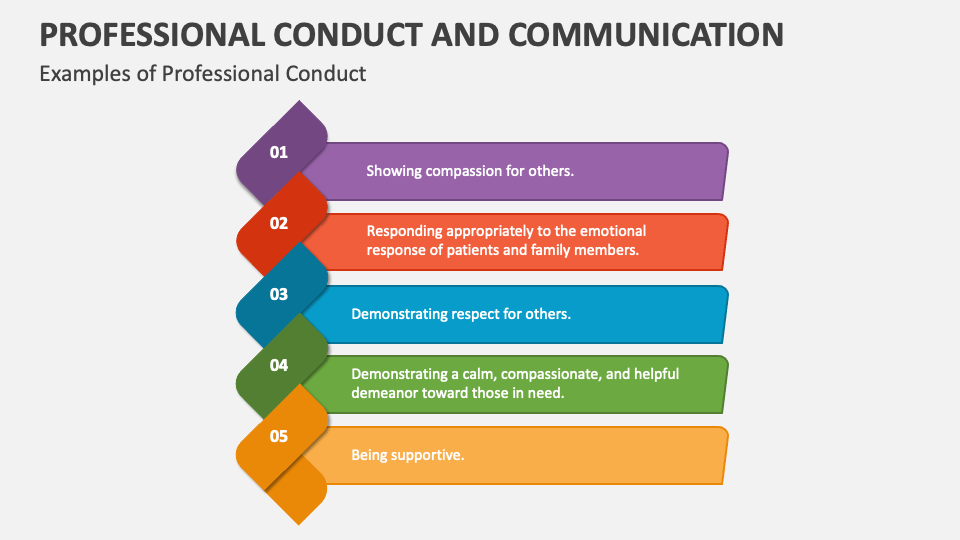 PROFESSIONAL CONDUCT AND COMMUNICATION

Examples of Professional Conduct

01

Showing compassion for others.

02

Responding appropriately to the emotional response of patients and family members.

03

Demonstrating respect for others.

04

Demonstrating a calm, compassionate, and helpful demeanor toward those in need.

05

Being supportive.